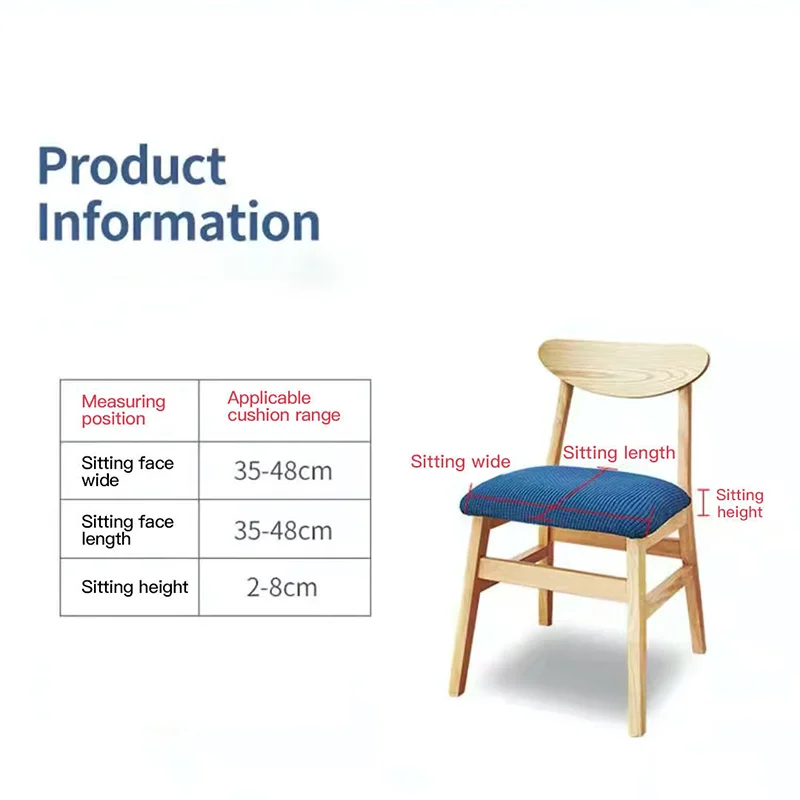 Product Information

| Measuring position | Applicable cushion range |
|---|---|
| Sitting face wide | 35-48cm |
| Sitting face length | 35-48cm |
| Sitting height | 2-8cm |

Sitting wide
Sitting length
Sitting height